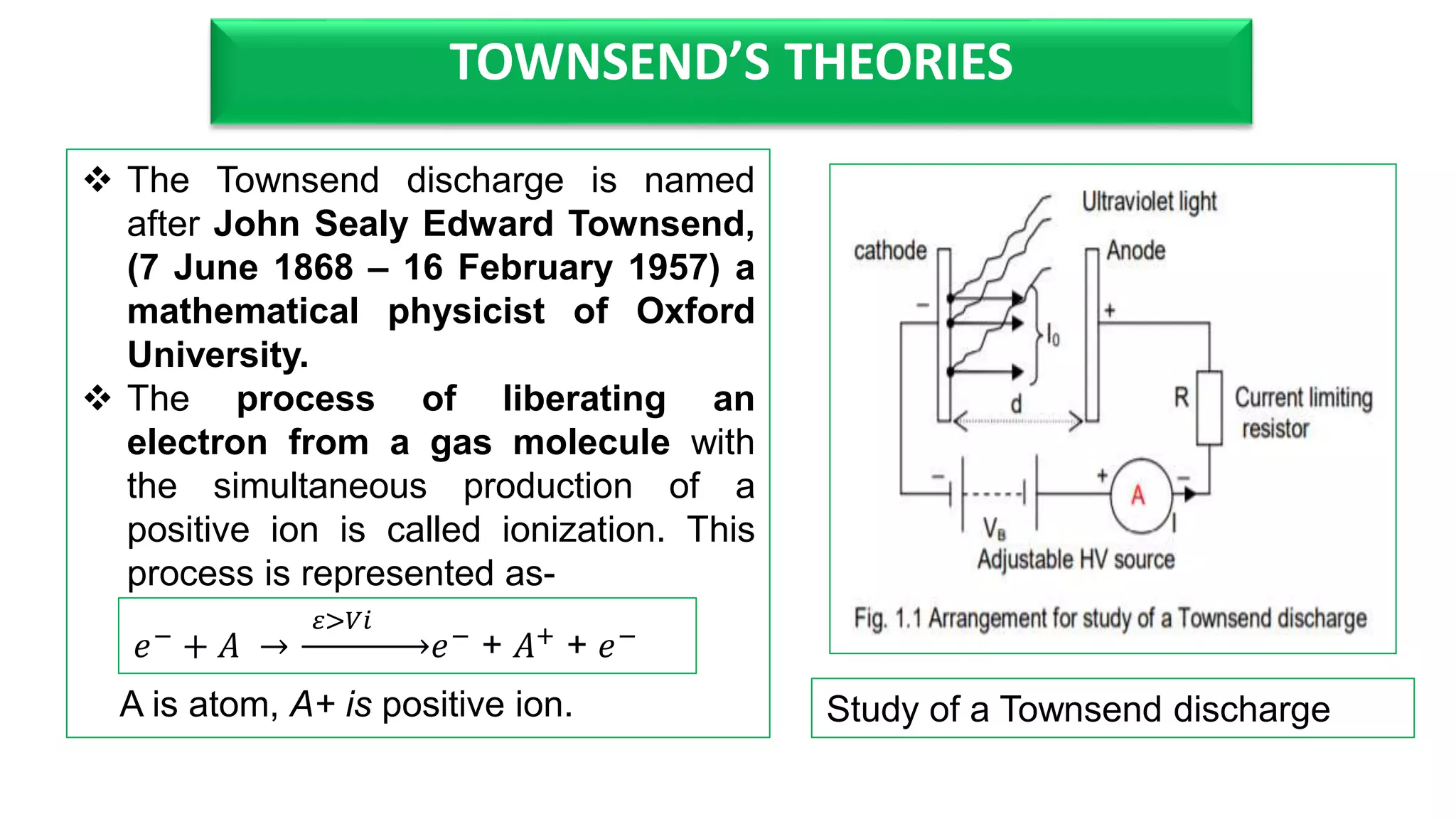 TOWNSEND'S THEORIES

❖ The Townsend discharge is named after John Sealy Edward Townsend, (7 June 1868 – 16 February 1957) a mathematical physicist of Oxford University.

❖ The process of liberating an electron from a gas molecule with the simultaneous production of a positive ion is called ionization. This process is represented as-

$e^- + A \rightarrow \xrightarrow{\varepsilon > Vi} e^- + A^+ + e^-$

A is atom, A+ is positive ion.

Ultraviolet light
cathode
Anode
−
+
$I_0$
d
R
Current limiting resistor
−
+
A
−
I
$V_B$
Adjustable HV source

Fig. 1.1 Arrangement for study of a Townsend discharge

Study of a Townsend discharge